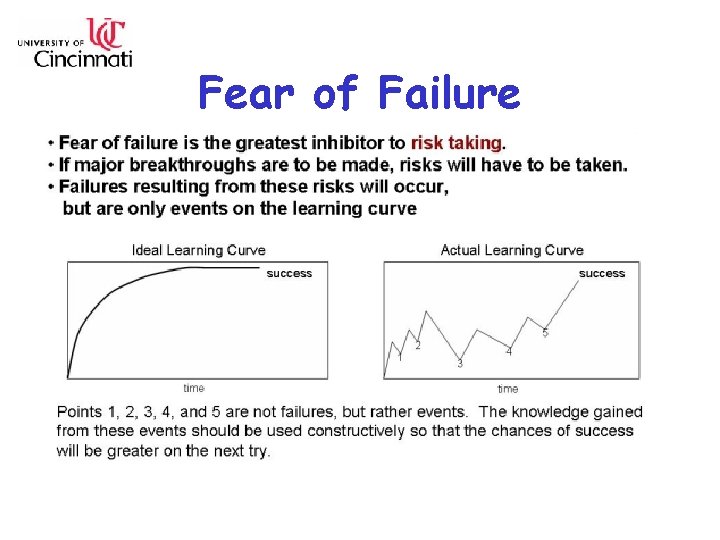 UNIVERSITY OF UC Cincinnati

Fear of Failure

• Fear of failure is the greatest inhibitor to risk taking.
• If major breakthroughs are to be made, risks will have to be taken.
• Failures resulting from these risks will occur, but are only events on the learning curve

Ideal Learning Curve

success

time

Actual Learning Curve

success

1 2 3 4 5

time

Points 1, 2, 3, 4, and 5 are not failures, but rather events. The knowledge gained from these events should be used constructively so that the chances of success will be greater on the next try.